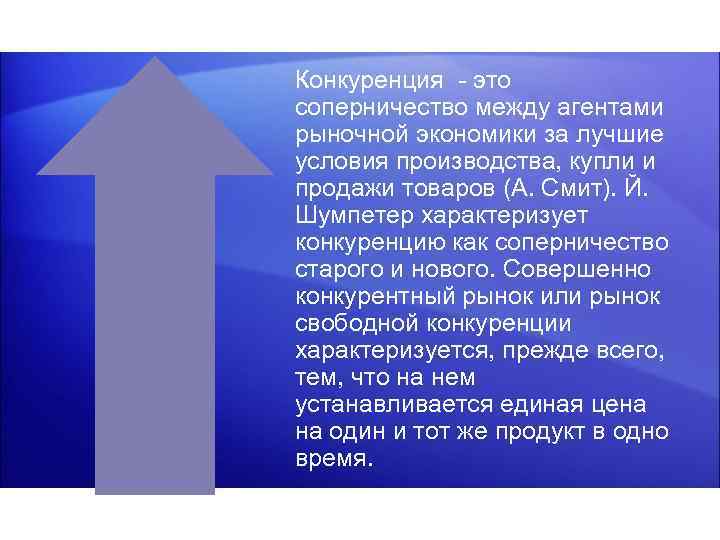 Конкуренция  - это соперничество между агентами рыночной экономики за лучшие условия производства, купли и продажи товаров (А. Смит). Й. Шумпетер характеризует конкуренцию как соперничество старого и нового. Совершенно конкурентный рынок или рынок свободной конкуренции характеризуется, прежде всего, тем, что на нем устанавливается единая цена на один и тот же продукт в одно время.